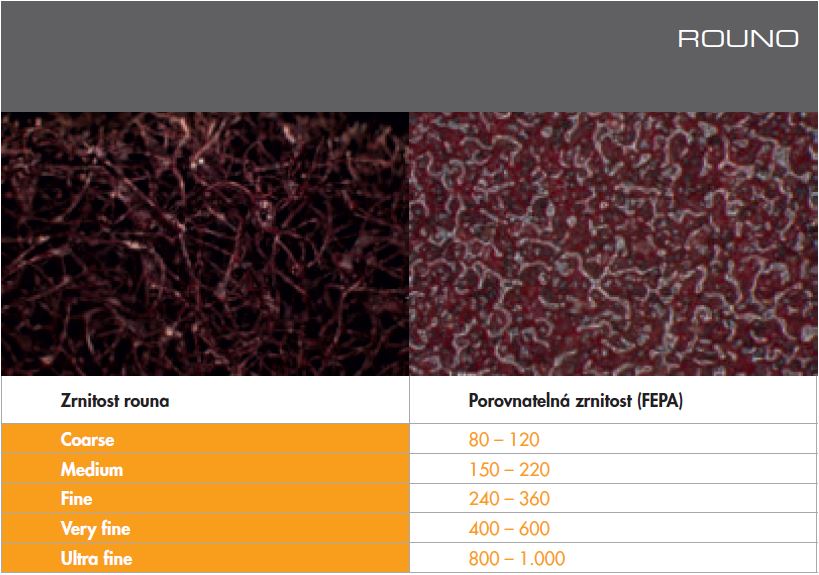 ROUNO

| Zrnitost rouna | Porovnatelná zrnitost (FEPA) |
|---|---|
| Coarse | 80 – 120 |
| Medium | 150 – 220 |
| Fine | 240 – 360 |
| Very fine | 400 – 600 |
| Ultra fine | 800 – 1.000 |